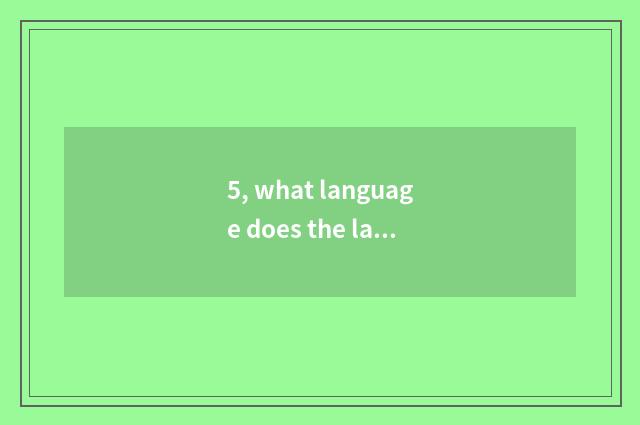 5, what language does the la...